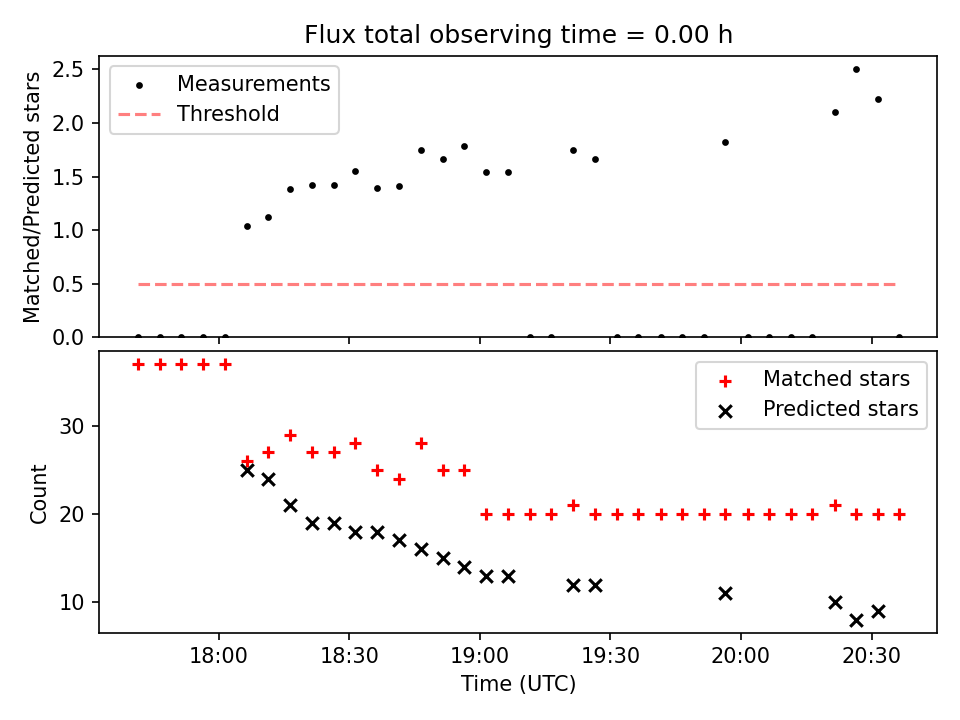 Flux total observing time = 0.00 h

Matched/Predicted stars

2.5
2.0
1.5
1.0
0.5
0.0

Measurements
Threshold

Count

30
20
10

Matched stars
Predicted stars

18:00
18:30
19:00
19:30
20:00
20:30

Time (UTC)